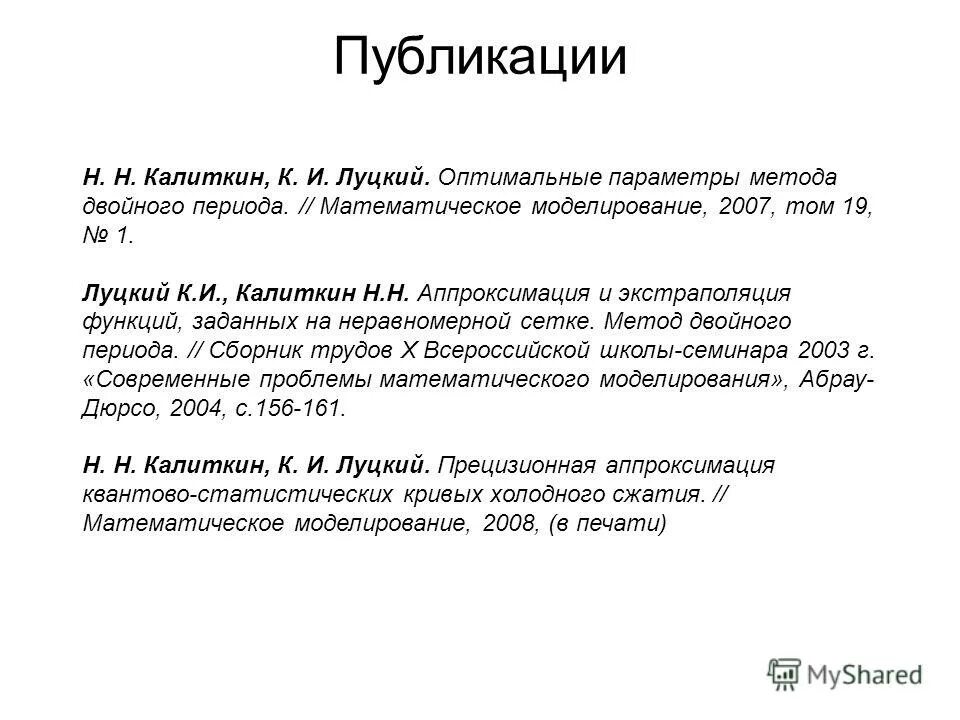 Публикации

Н. Н. Калиткин, К. И. Луцкий. Оптимальные параметры метода двойного периода. // Математическое моделирование, 2007, том 19, № 1.

Луцкий К.И., Калиткин Н.Н. Аппроксимация и экстраполяция функций, заданных на неравномерной сетке. Метод двойного периода. // Сборник трудов X Всероссийской школы-семинара 2003 г. «Современные проблемы математического моделирования», Абрау-Дюрсо, 2004, с.156-161.

Н. Н. Калиткин, К. И. Луцкий. Прецизионная аппроксимация квантово-статистических кривых холодного сжатия. // Математическое моделирование, 2008, (в печати)

MyShared